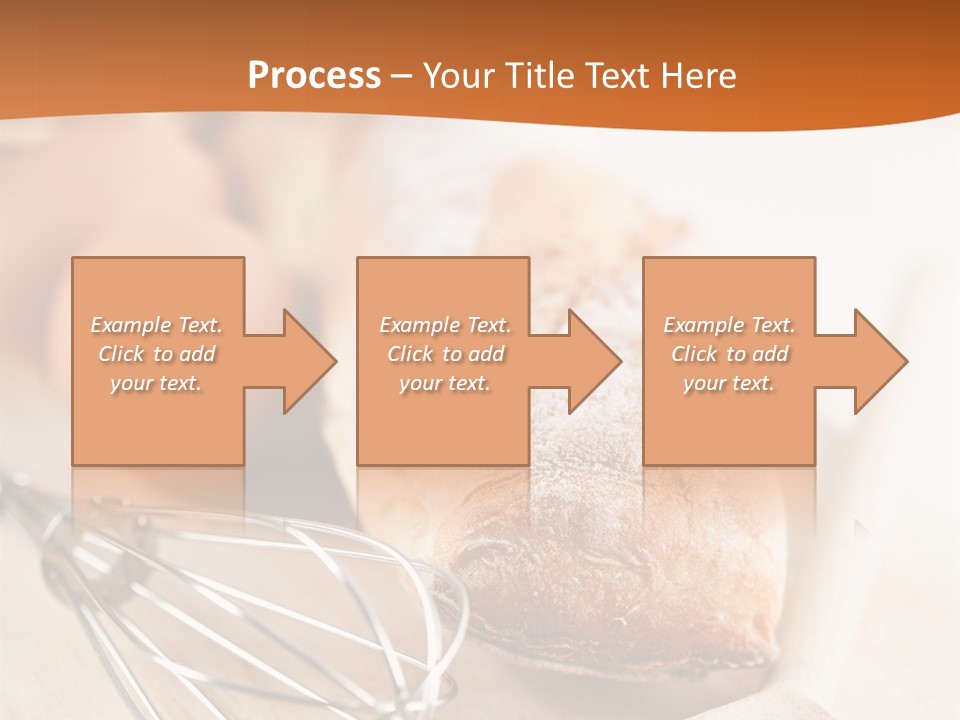 Process – Your Title Text Here

Example Text. Click to add your text.

Example Text. Click to add your text.

Example Text. Click to add your text.